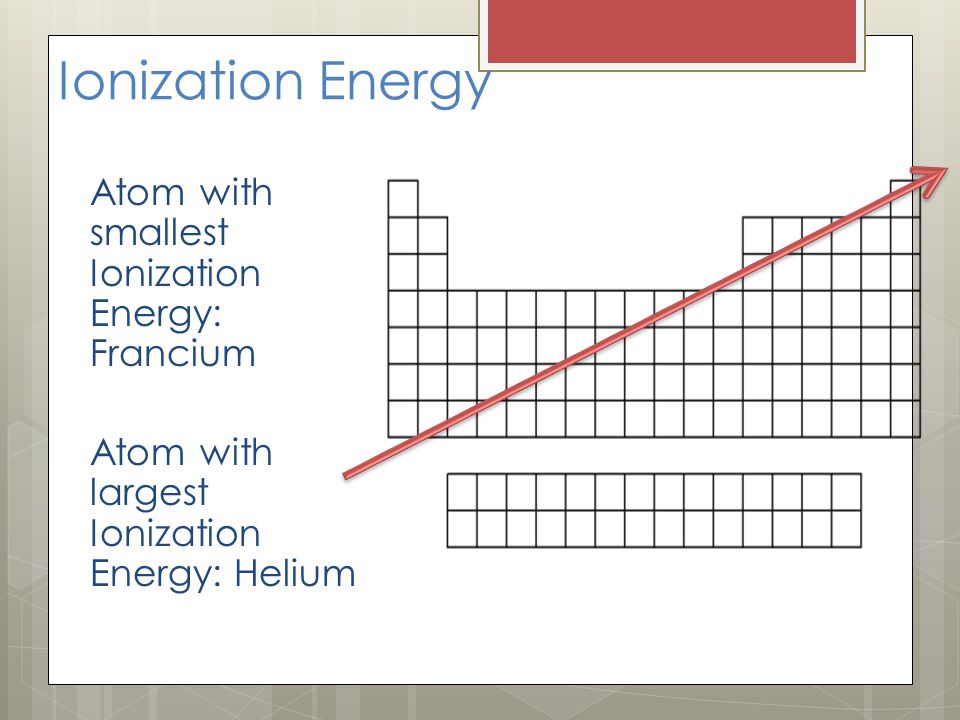 Ionization Energy

Atom with smallest Ionization Energy: Francium

Atom with largest Ionization Energy: Helium